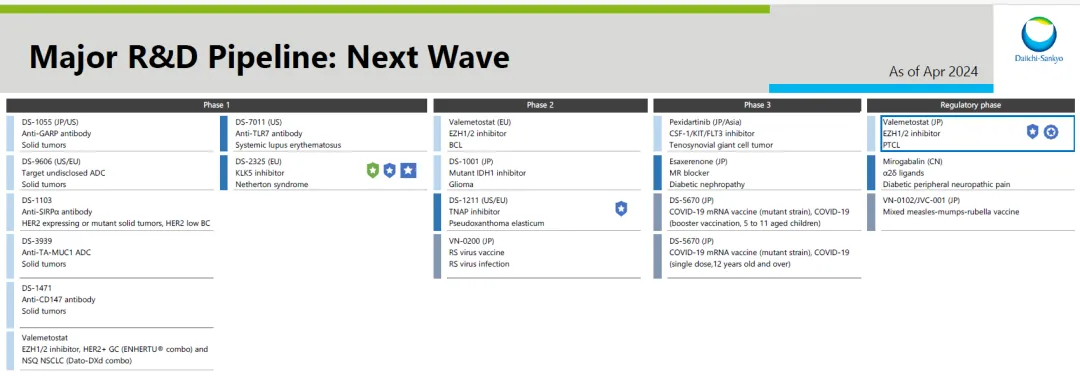 Major R&D Pipeline: Next Wave

As of Apr 2024

Daiichi-Sankyo

Phase 1

DS-1055 (JP/US)
Anti-GARP antibody
Solid tumors

DS-9606 (US/EU)
Target undisclosed ADC
Solid tumors

DS-1103
Anti-SIRPα antibody
HER2 expressing or mutant solid tumors, HER2 low BC

DS-3939
Anti-TA-MUC1 ADC
Solid tumors

DS-1471
Anti-CD147 antibody
Solid tumors

Valemetostat
EZH1/2 inhibitor, HER2+ GC (ENHERTU® combo) and NSQ NSCLC (Dato-DXd combo)

DS-7011 (US)
Anti-TLR7 antibody
Systemic lupus erythematosus

DS-2325 (EU)
KLK5 inhibitor
Netherton syndrome

Phase 2

Valemetostat (EU)
EZH1/2 inhibitor
BCL

DS-1001 (JP)
Mutant IDH1 inhibitor
Glioma

DS-1211 (US/EU)
TNAP inhibitor
Pseudoxanthoma elasticum

VN-0200 (JP)
RS virus vaccine
RS virus infection

Phase 3

Pexidartinib (JP/Asia)
CSF-1/KIT/FLT3 inhibitor
Tenosynovial giant cell tumor

Esaxerenone (JP)
MR blocker
Diabetic nephropathy

DS-5670 (JP)
COVID-19 mRNA vaccine (mutant strain), COVID-19 (booster vaccination, 5 to 11 aged children)

DS-5670 (JP)
COVID-19 mRNA vaccine (mutant strain), COVID-19 (single dose,12 years old and over)

Regulatory phase

Valemetostat (JP)
EZH1/2 inhibitor
PTCL

Mirogabalin (CN)
α2δ ligands
Diabetic peripheral neuropathic pain

VN-0102/JVC-001 (JP)
Mixed measles-mumps-rubella vaccine